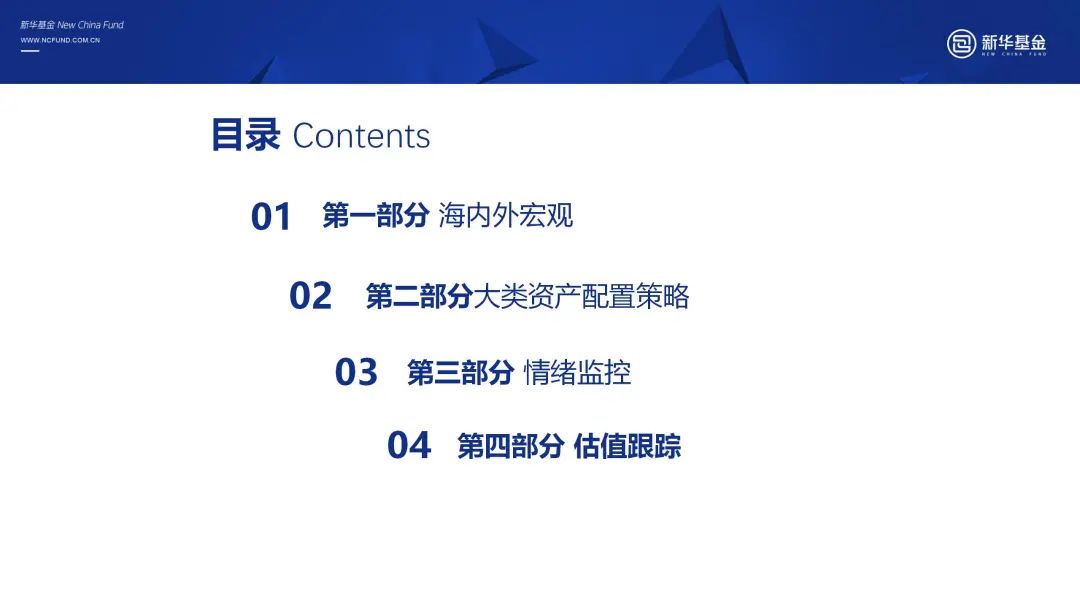 新华基金 New China Fund
WWW.NCFUND.COM.CN

新华基金
NEW CHINA FUND

目录 Contents

01 第一部分 海内外宏观

02 第二部分大类资产配置策略

03 第三部分 情绪监控

04 第四部分 估值跟踪